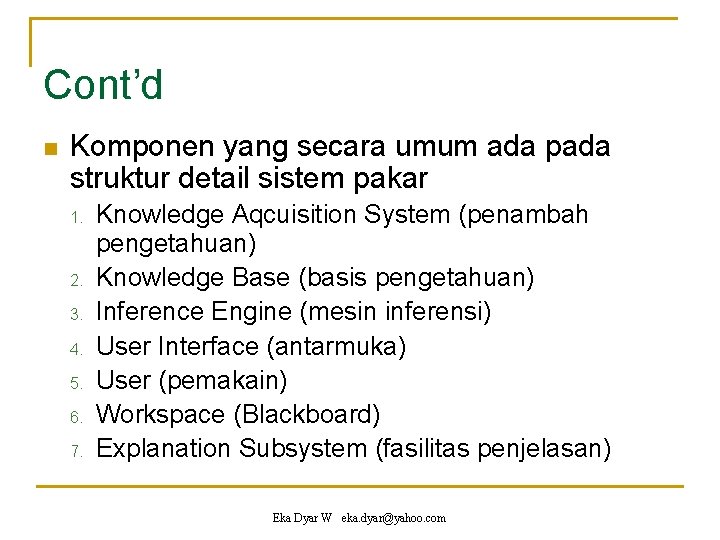 Cont’d

Komponen yang secara umum ada pada struktur detail sistem pakar

1. Knowledge Aqcuisition System (penambah pengetahuan)
2. Knowledge Base (basis pengetahuan)
3. Inference Engine (mesin inferensi)
4. User Interface (antarmuka)
5. User (pemakain)
6. Workspace (Blackboard)
7. Explanation Subsystem (fasilitas penjelasan)

Eka Dyar W eka.dyar@yahoo.com